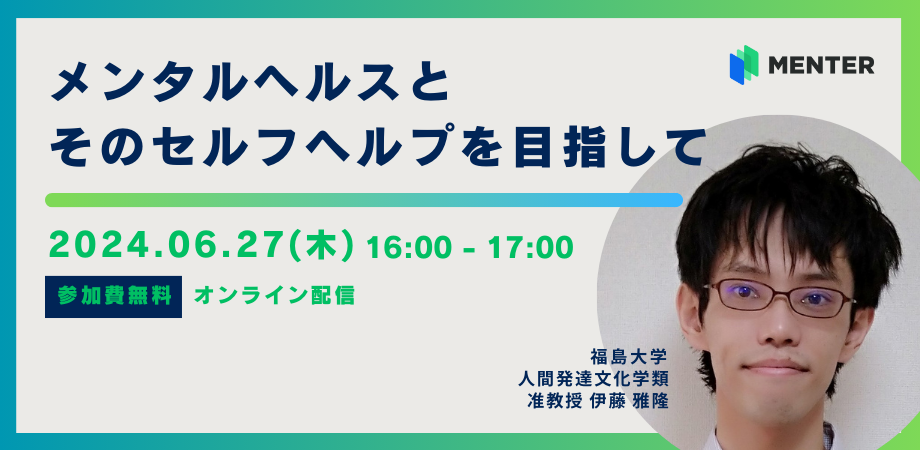 MENTER

メンタルヘルスと
そのセルフヘルプを目指して

2024.06.27(木) 16:00 - 17:00

参加費無料 オンライン配信

福島大学
人間発達文化学類
准教授 伊藤 雅隆